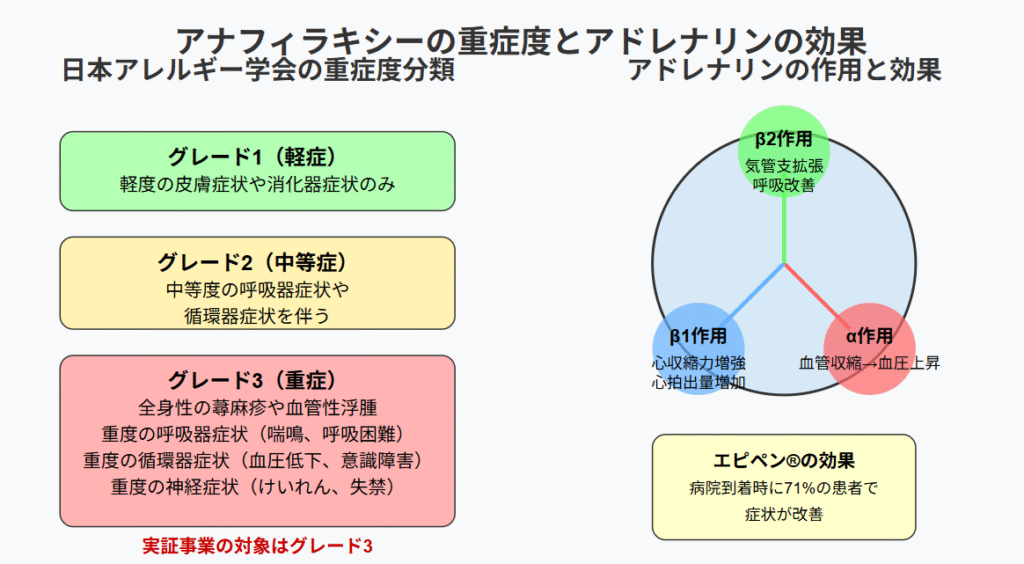 アナフィラキシーの重症度とアドレナリンの効果

日本アレルギー学会の重症度分類

グレード1（軽症）
軽度の皮膚症状や消化器症状のみ

グレード2（中等症）
中等度の呼吸器症状や循環器症状を伴う

グレード3（重症）
全身性の蕁麻疹や血管性浮腫
重度の呼吸器症状（喘鳴、呼吸困難）
重度の循環器症状（血圧低下、意識障害）
重度の神経症状（けいれん、失禁）

実証事業の対象はグレード3

アドレナリンの作用と効果

β2作用
気管支拡張
呼吸改善

β1作用
心収縮力増強
心拍出量増加

α作用
血管収縮→血圧上昇

エピペン®の効果
病院到着時に71%の患者で症状が改善